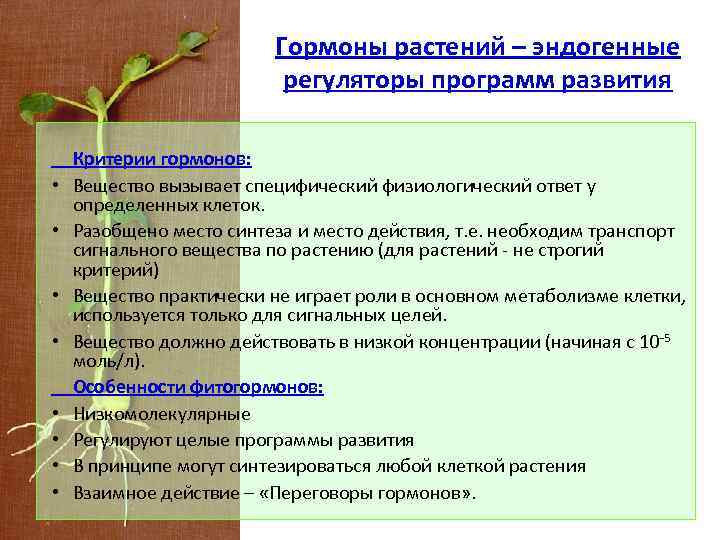 Гормоны растений – эндогенные регуляторы программ развития

Критерии гормонов:

• Вещество вызывает специфический физиологический ответ у определенных клеток.
• Разобщено место синтеза и место действия, т.е. необходим транспорт сигнального вещества по растению (для растений - не строгий критерий)
• Вещество практически не играет роли в основном метаболизме клетки, используется только для сигнальных целей.
• Вещество должно действовать в низкой концентрации (начиная с $10^{-5}$ моль/л).

Особенности фитогормонов:

• Низкомолекулярные
• Регулируют целые программы развития
• В принципе могут синтезироваться любой клеткой растения
• Взаимное действие – «Переговоры гормонов».